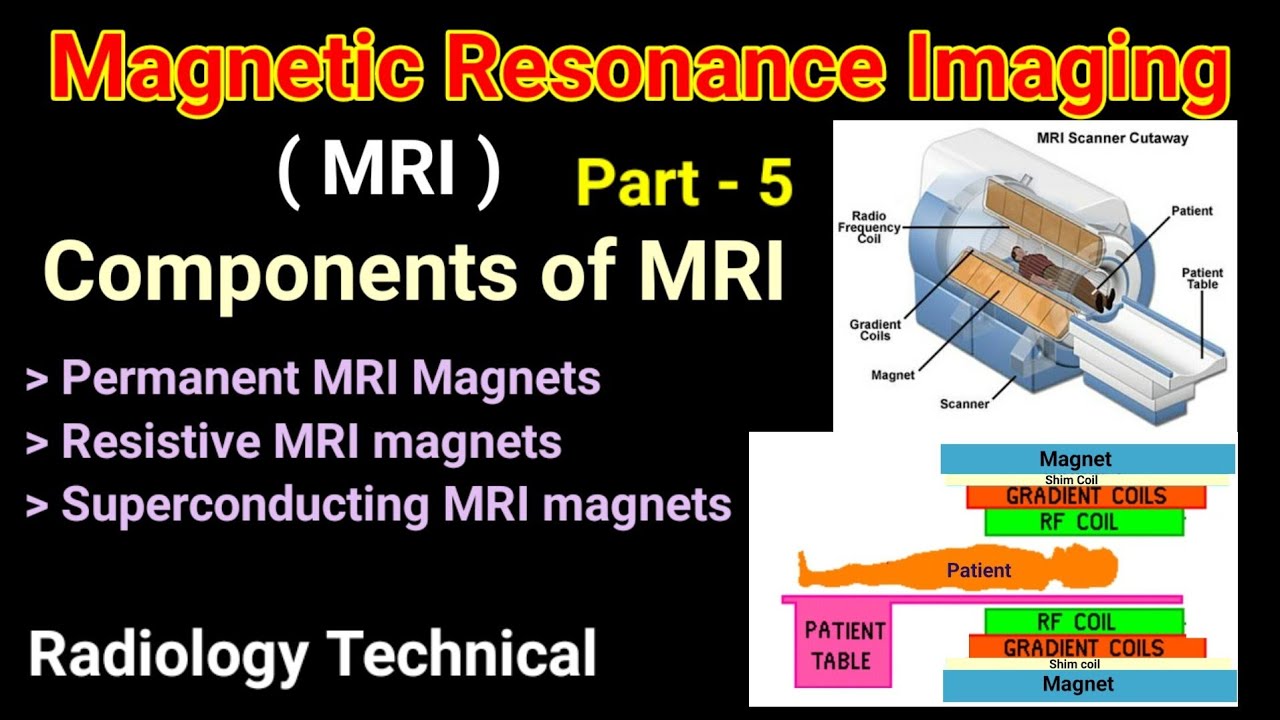 Magnetic Resonance Imaging

( MRI )

Part - 5

Components of MRI

> Permanent MRI Magnets
> Resistive MRI magnets
> Superconducting MRI magnets

Radiology Technical

MRI Scanner Cutaway

Radio Frequency Coil

Patient

Patient Table

Gradient Coils

Magnet

Scanner

Magnet
Shim Coil
GRADIENT COILS
RF COIL
Patient
PATIENT TABLE
RF COIL
GRADIENT COILS
Shim coil
Magnet